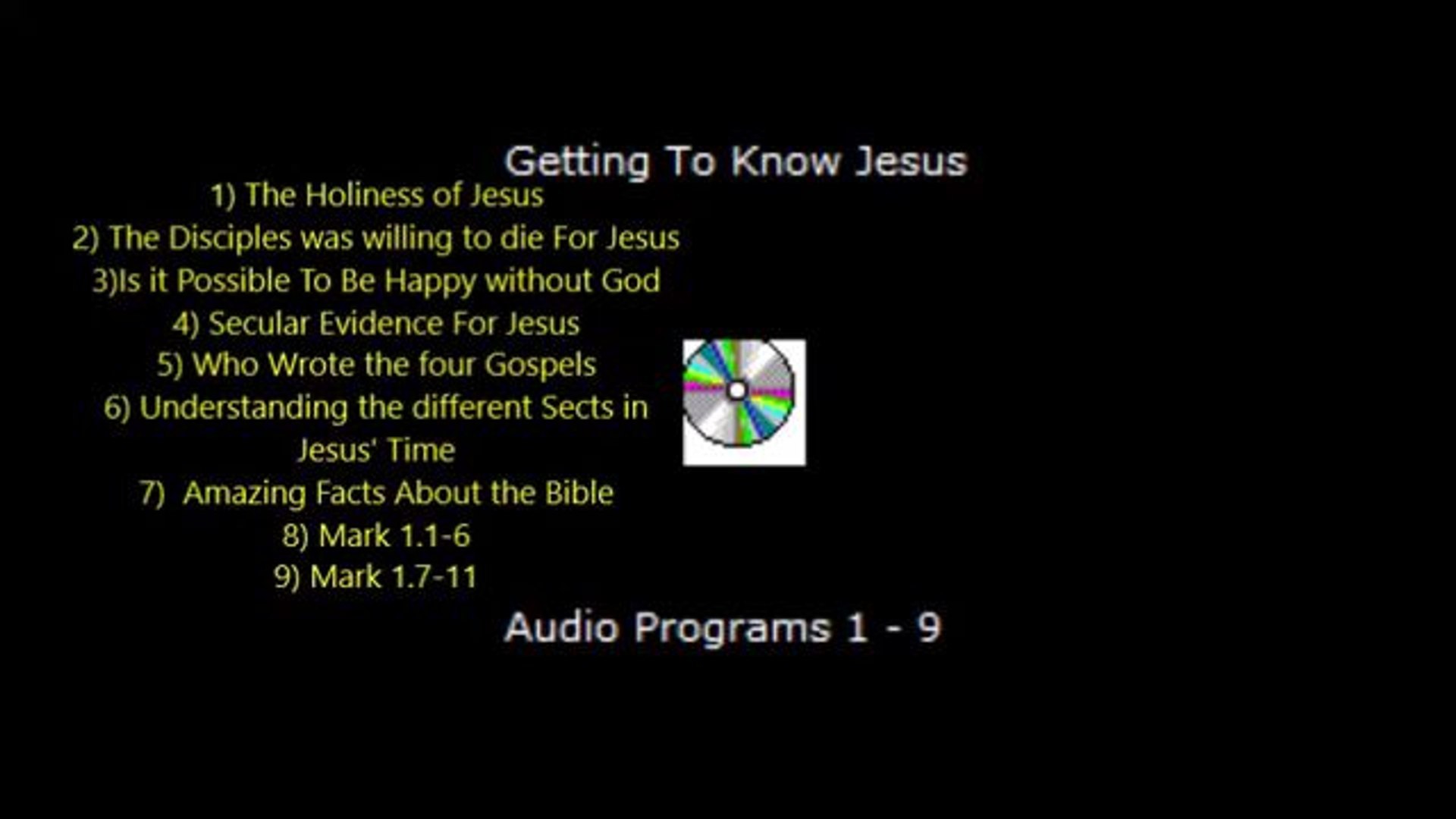 Getting To Know Jesus

1) The Holiness of Jesus
2) The Disciples was willing to die For Jesus
3)Is it Possible To Be Happy without God
4) Secular Evidence For Jesus
5) Who Wrote the four Gospels
6) Understanding the different Sects in Jesus' Time
7) Amazing Facts About the Bible
8) Mark 1.1-6
9) Mark 1.7-11

Audio Programs 1 - 9